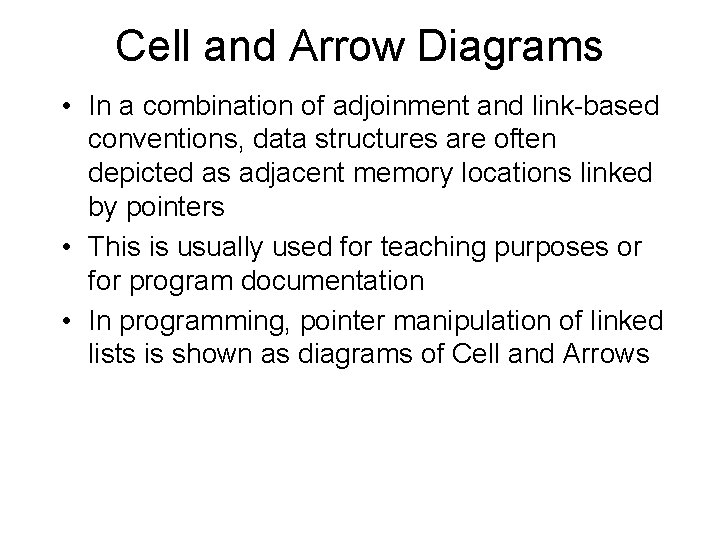 Cell and Arrow Diagrams

• In a combination of adjoinment and link-based conventions, data structures are often depicted as adjacent memory locations linked by pointers

• This is usually used for teaching purposes or for program documentation

• In programming, pointer manipulation of linked lists is shown as diagrams of Cell and Arrows